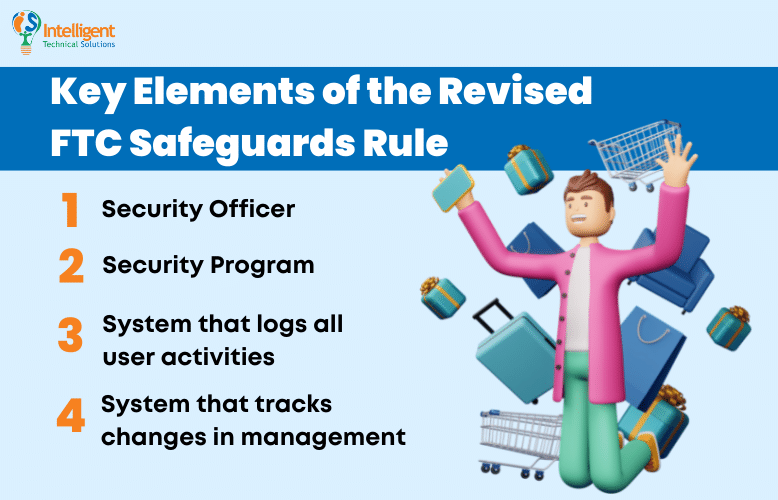 Intelligent
Technical Solutions

Key Elements of the Revised FTC Safeguards Rule

1 Security Officer

2 Security Program

3 System that logs all user activities

4 System that tracks changes in management